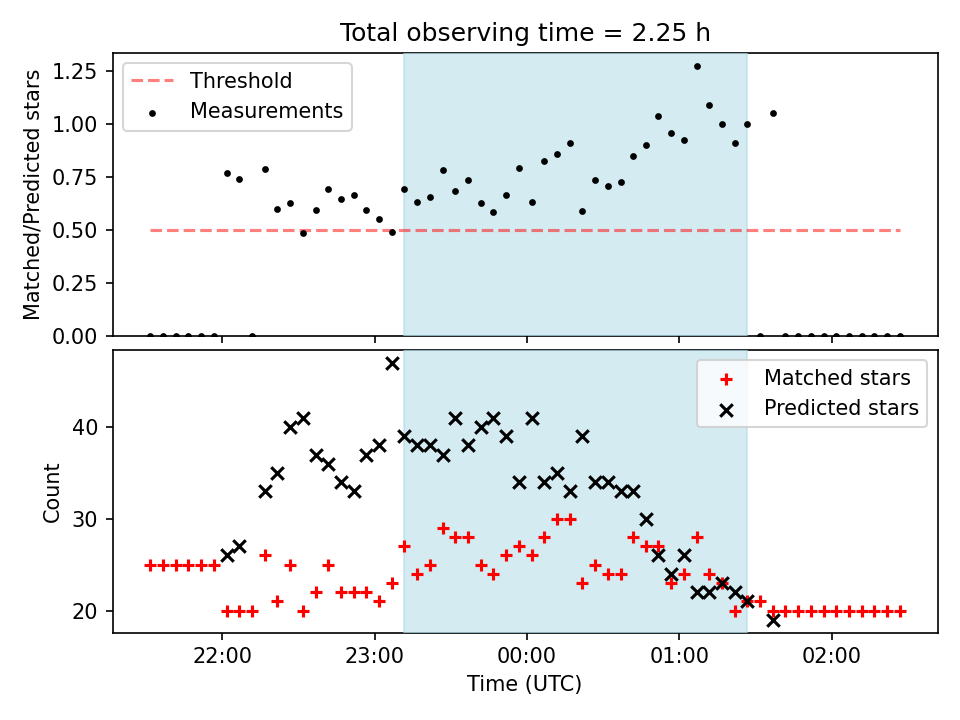 Total observing time = 2.25 h

Threshold
Measurements

Matched/Predicted stars

1.25
1.00
0.75
0.50
0.25
0.00

Matched stars
Predicted stars

Count

40
30
20

22:00
23:00
00:00
01:00
02:00

Time (UTC)